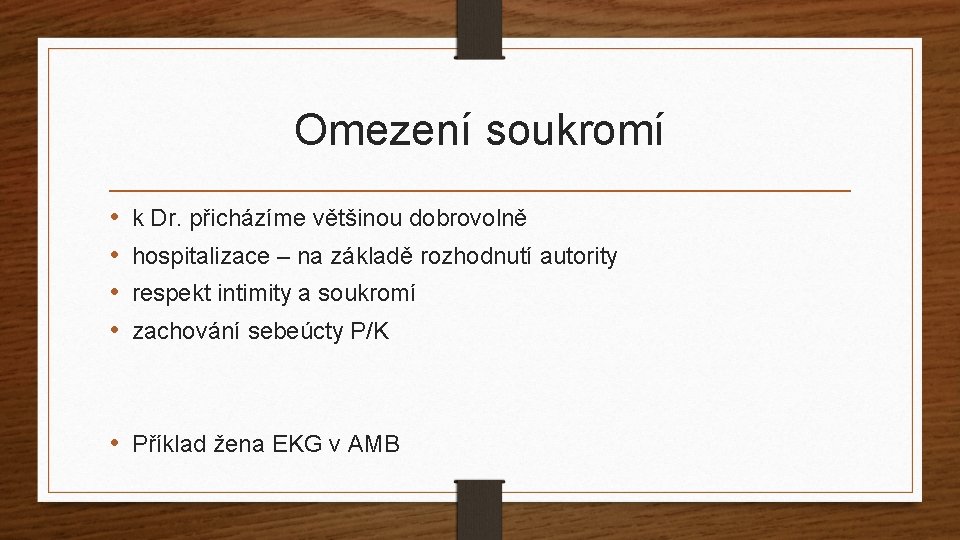 Omezení soukromí

• k Dr. přicházíme většinou dobrovolně
• hospitalizace – na základě rozhodnutí autority
• respekt intimity a soukromí
• zachování sebeúcty P/K

• Příklad žena EKG v AMB